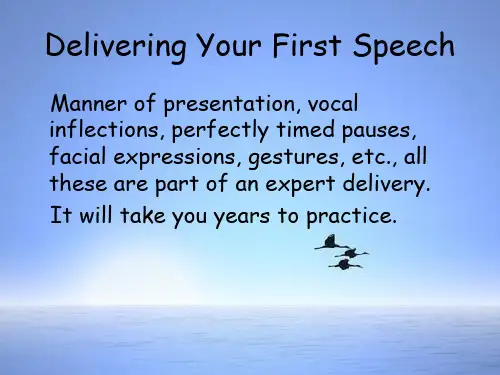 Delivering Your First Speech

Manner of presentation, vocal inflections, perfectly timed pauses, facial expressions, gestures, etc., all these are part of an expert delivery.

It will take you years to practice.